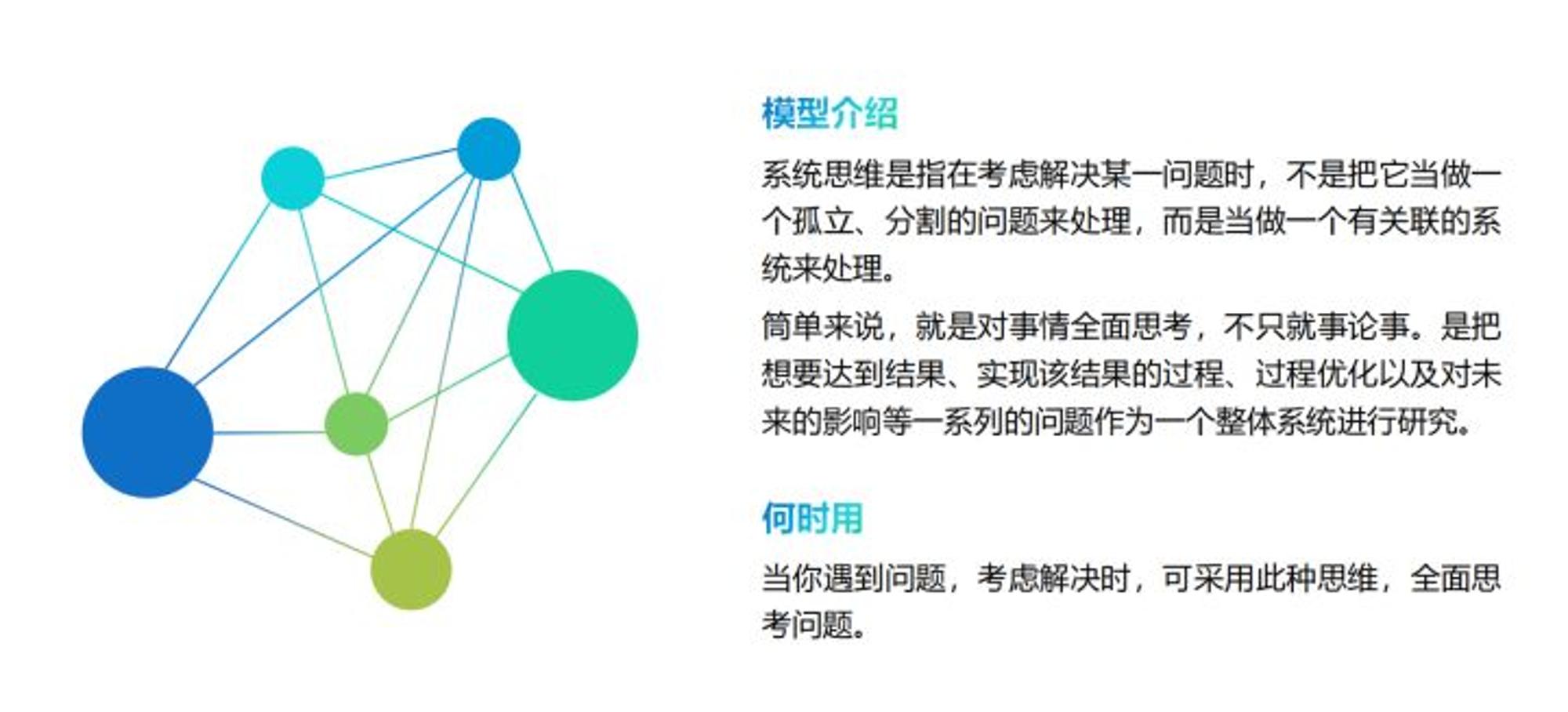 模型介绍

系统思维是指在考虑解决某一问题时，不是把它当做一个孤立、分割的问题来处理，而是当做一个有关联的系统来处理。

简单来说，就是对事情全面思考，不只就事论事。是把想要达到结果、实现该结果的过程、过程优化以及对未来的影响等一系列的问题作为一个整体系统进行研究。

何时用

当你遇到问题，考虑解决时，可采用此种思维，全面思考问题。